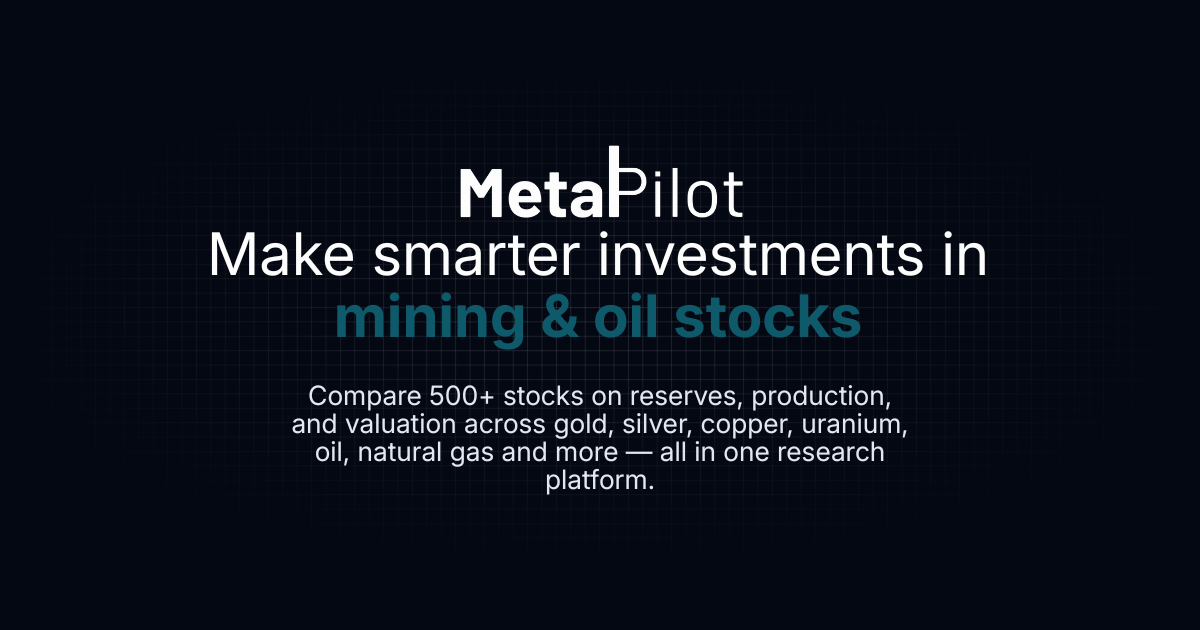 MetaPilot

Make smarter investments in mining & oil stocks

Compare 500+ stocks on reserves, production, and valuation across gold, silver, copper, uranium, oil, natural gas and more — all in one research platform.